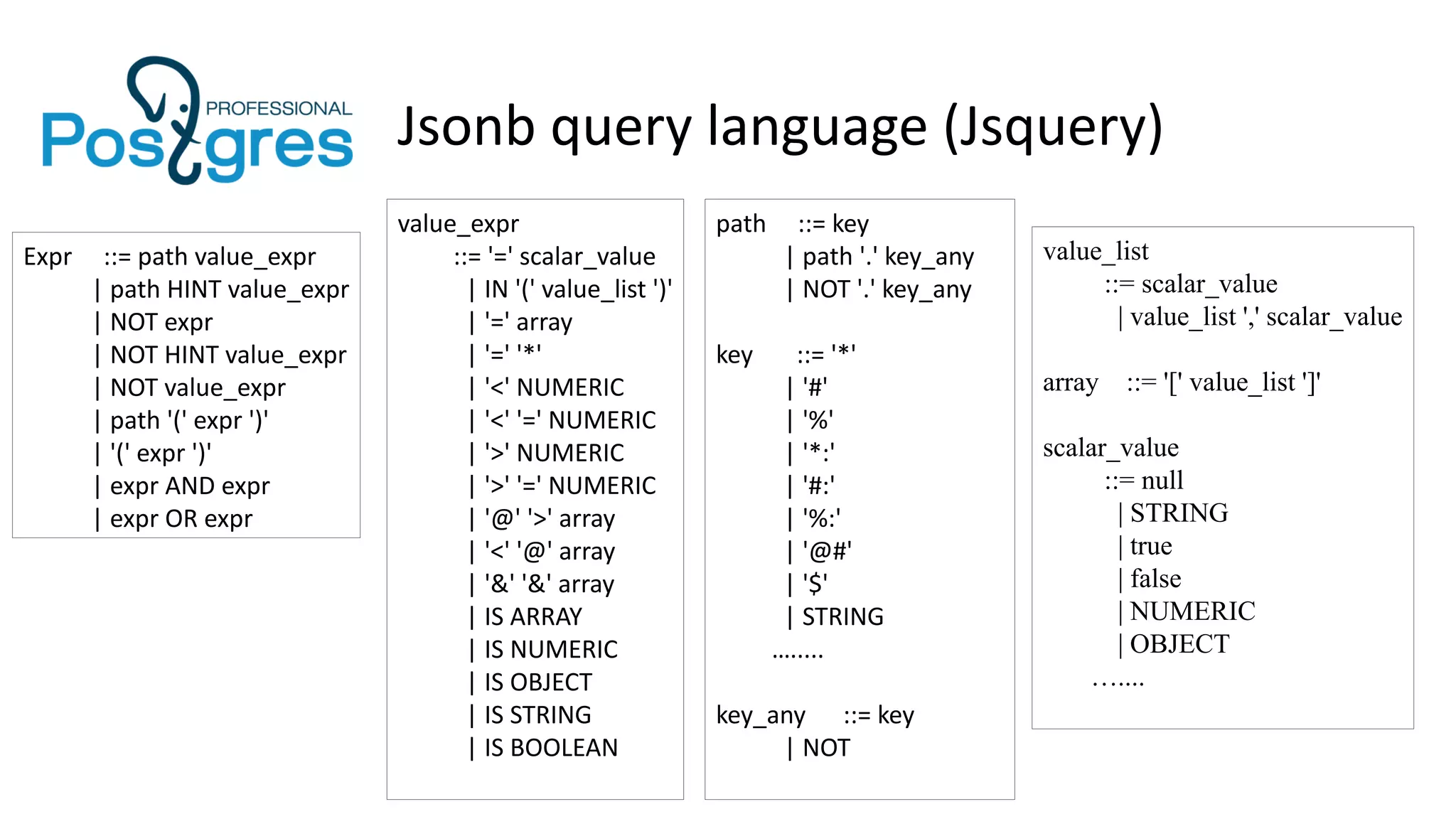 PROFESSIONAL
Postgres

Jsonb query language (Jsquery)

Expr ::= path value_expr
| path HINT value_expr
| NOT expr
| NOT HINT value_expr
| NOT value_expr
| path '(' expr ')'
| '(' expr ')'
| expr AND expr
| expr OR expr

value_expr
::= '=' scalar_value
| IN '(' value_list ')'
| '=' array
| '=' '*'
| '<' NUMERIC
| '<' '=' NUMERIC
| '>' NUMERIC
| '>' '=' NUMERIC
| '@' '>' array
| '<' '@' array
| '&' '&' array
| IS ARRAY
| IS NUMERIC
| IS OBJECT
| IS STRING
| IS BOOLEAN

path ::= key
| path '.' key_any
| NOT '.' key_any

key ::= '*'
| '#'
| '%'
| '*:'
| '#:'
| '%:'
| '@#'
| '$'
| STRING
........

key_any ::= key
| NOT

value_list
::= scalar_value
| value_list ',' scalar_value

array ::= '[' value_list ']'

scalar_value
::= null
| STRING
| true
| false
| NUMERIC
| OBJECT
.......